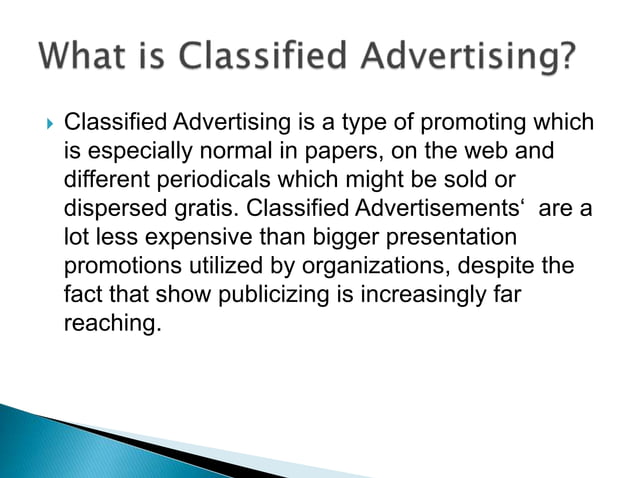 What is Classified Advertising?

Classified Advertising is a type of promoting which is especially normal in papers, on the web and different periodicals which might be sold or dispersed gratis. Classified Advertisements‘ are a lot less expensive than bigger presentation promotions utilized by organizations, despite the fact that show publicizing is increasingly far reaching.